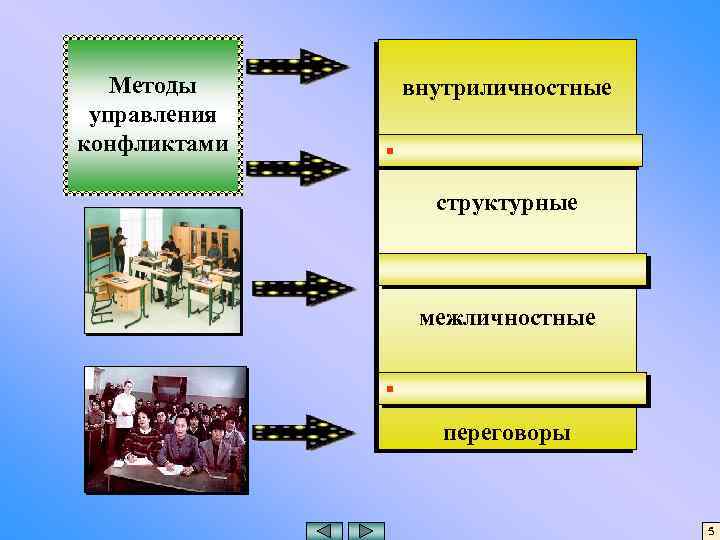 Методы управления конфликтами

внутриличностные

структурные

межличностные

переговоры

5